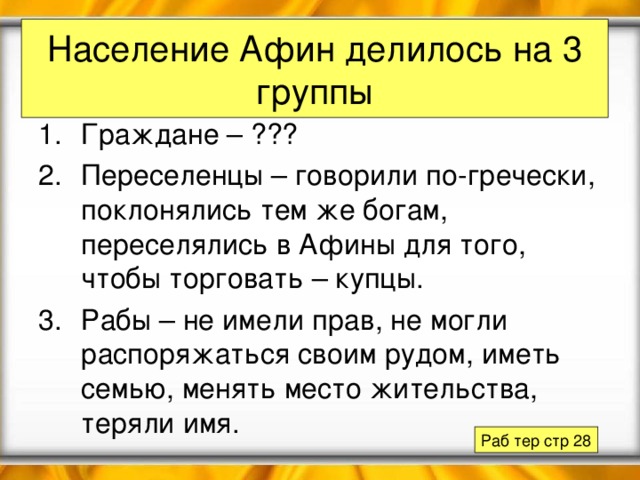 Население Афин делилось на 3 группы

1. Граждане – ???
2. Переселенцы – говорили по-гречески, поклонялись тем же богам, переселялись в Афины для того, чтобы торговать – купцы.
3. Рабы – не имели прав, не могли распоряжаться своим рудом, иметь семью, менять место жительства, теряли имя.

Раб тер стр 28